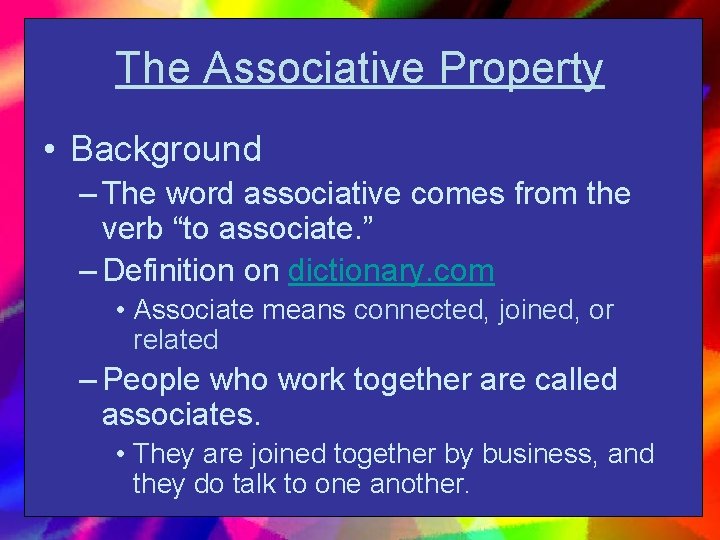 The Associative Property

• Background
– The word associative comes from the verb “to associate.”
– Definition on dictionary.com
• Associate means connected, joined, or related
– People who work together are called associates.
• They are joined together by business, and they do talk to one another.